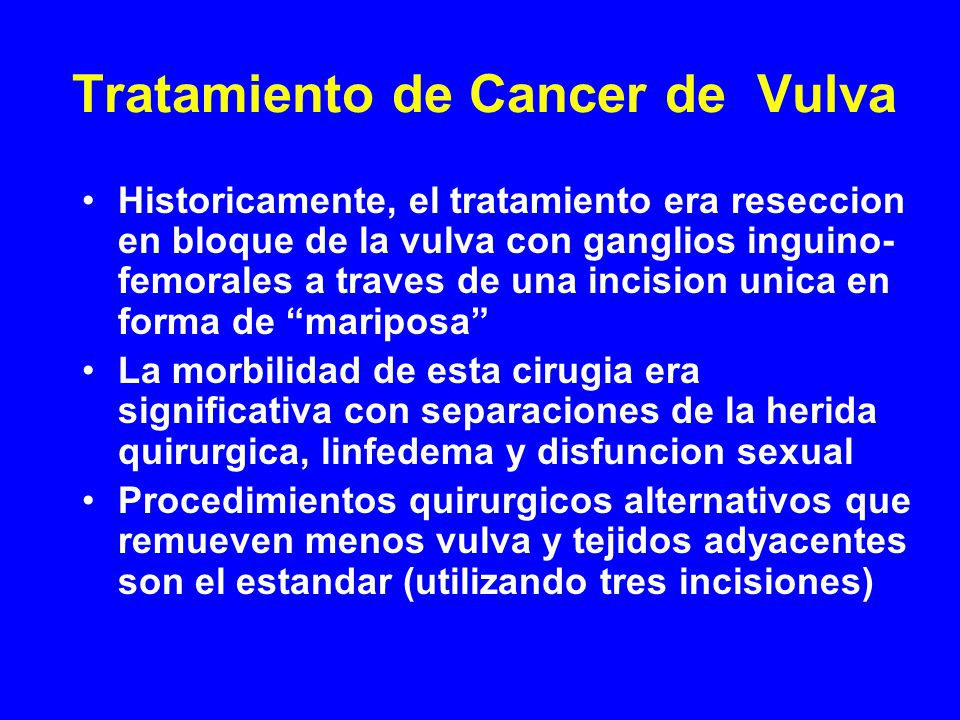 Tratamiento de Cancer de Vulva

• Historicamente, el tratamiento era reseccion en bloque de la vulva con ganglios inguino-femorales a traves de una incision unica en forma de “mariposa”
• La morbilidad de esta cirugia era significativa con separaciones de la herida quirurgica, linfedema y disfuncion sexual
• Procedimientos quirurgicos alternativos que remueven menos vulva y tejidos adyacentes son el estandar (utilizando tres incisiones)